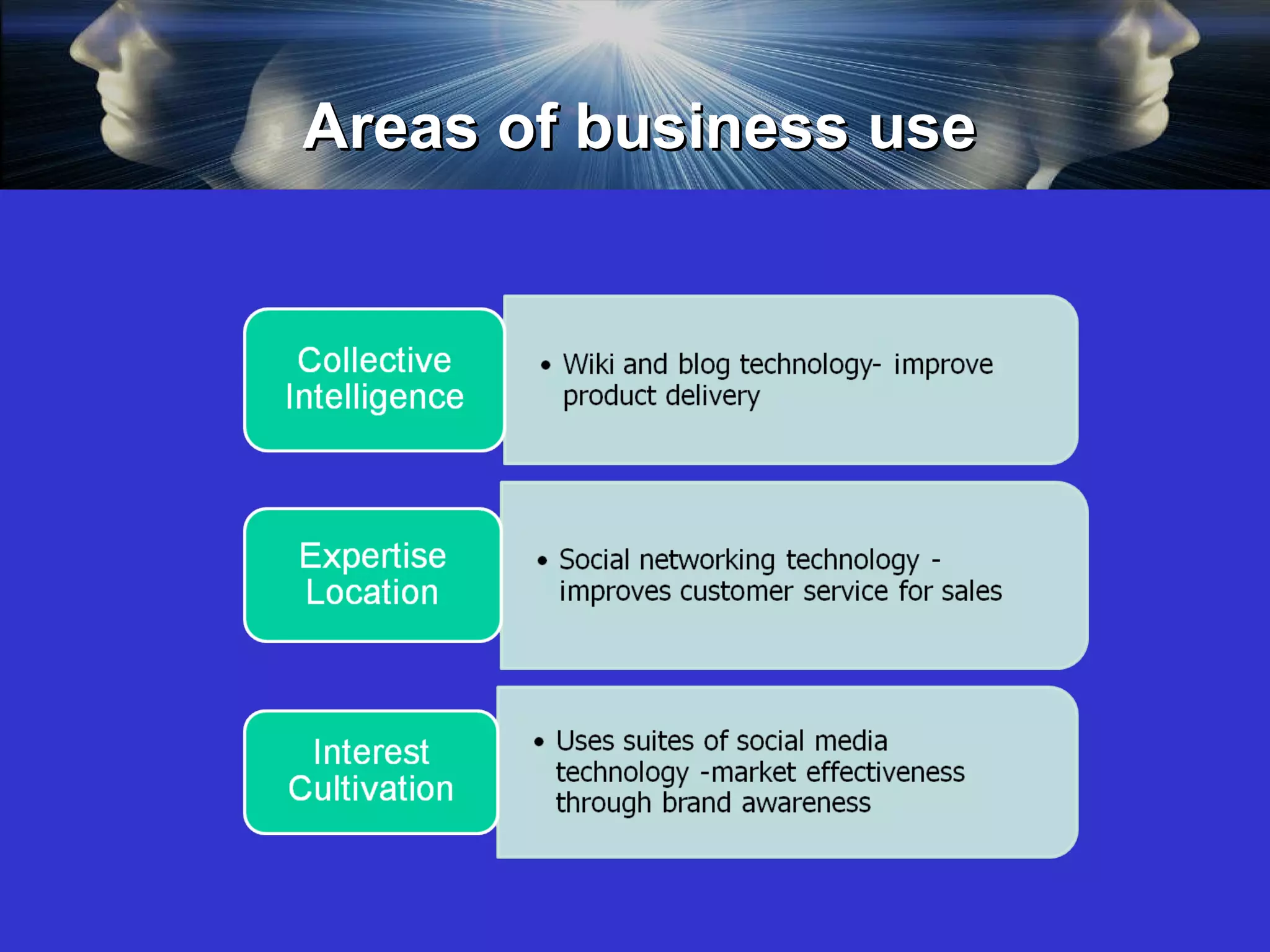 Areas of business use

Collective Intelligence

• Wiki and blog technology- improve product delivery

Expertise Location

• Social networking technology - improves customer service for sales

Interest Cultivation

• Uses suites of social media technology -market effectiveness through brand awareness